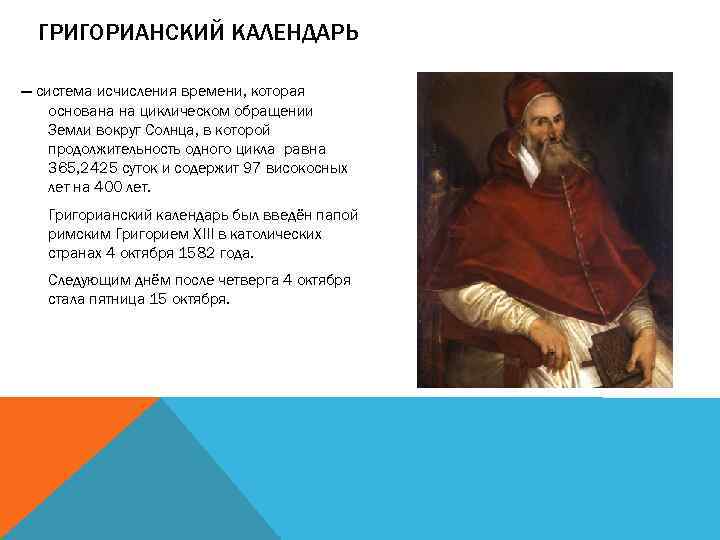 ГРИГОРИАНСКИЙ КАЛЕНДАРЬ

— система исчисления времени, которая основана на циклическом обращении Земли вокруг Солнца, в которой продолжительность одного цикла равна 365,2425 суток и содержит 97 високосных лет на 400 лет.

Григорианский календарь был введён папой римским Григорием XIII в католических странах 4 октября 1582 года.

Следующим днём после четверга 4 октября стала пятница 15 октября.